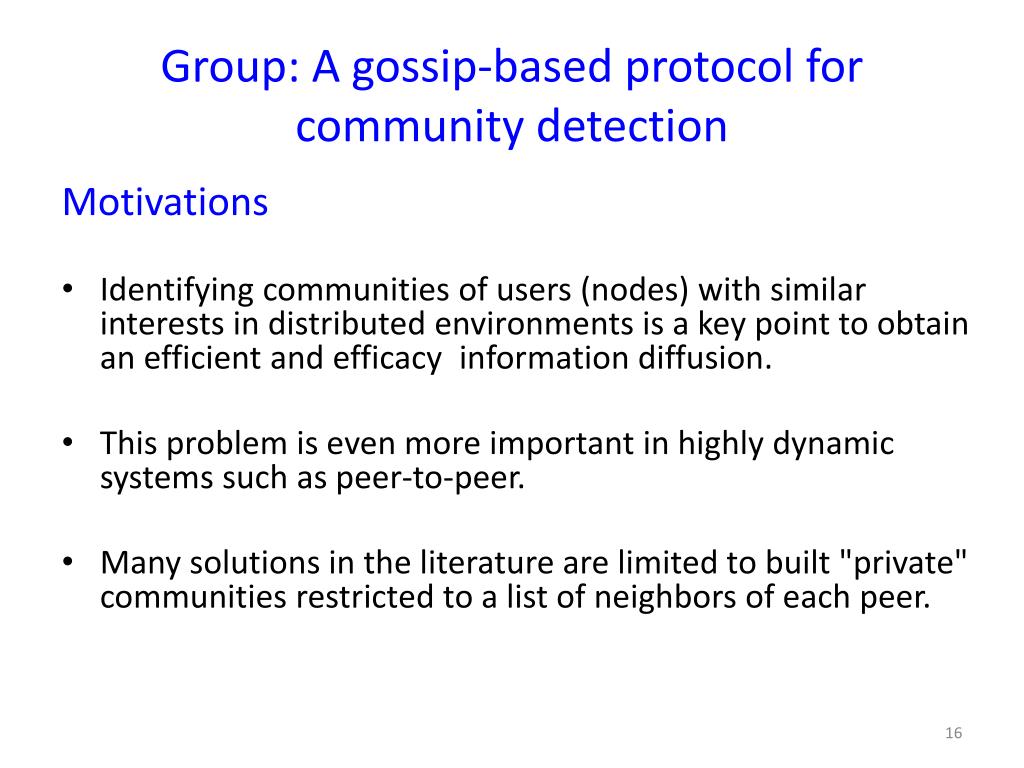 Group: A gossip-based protocol for community detection

Motivations

• Identifying communities of users (nodes) with similar interests in distributed environments is a key point to obtain an efficient and efficacy information diffusion.

• This problem is even more important in highly dynamic systems such as peer-to-peer.

• Many solutions in the literature are limited to built "private" communities restricted to a list of neighbors of each peer.

16